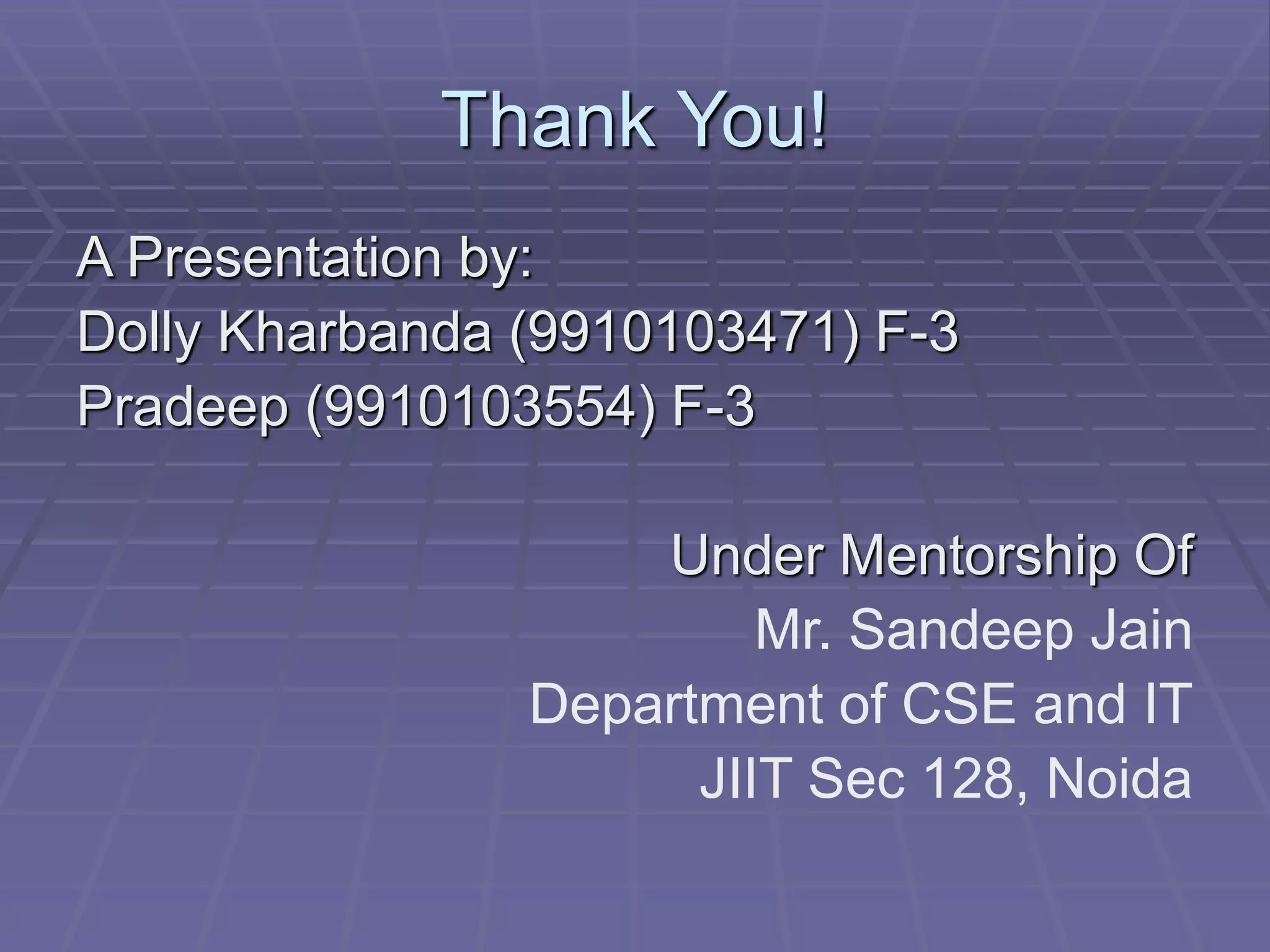 Thank You!

A Presentation by:
Dolly Kharbanda (9910103471) F-3
Pradeep (9910103554) F-3

Under Mentorship Of
Mr. Sandeep Jain
Department of CSE and IT
JIIT Sec 128, Noida